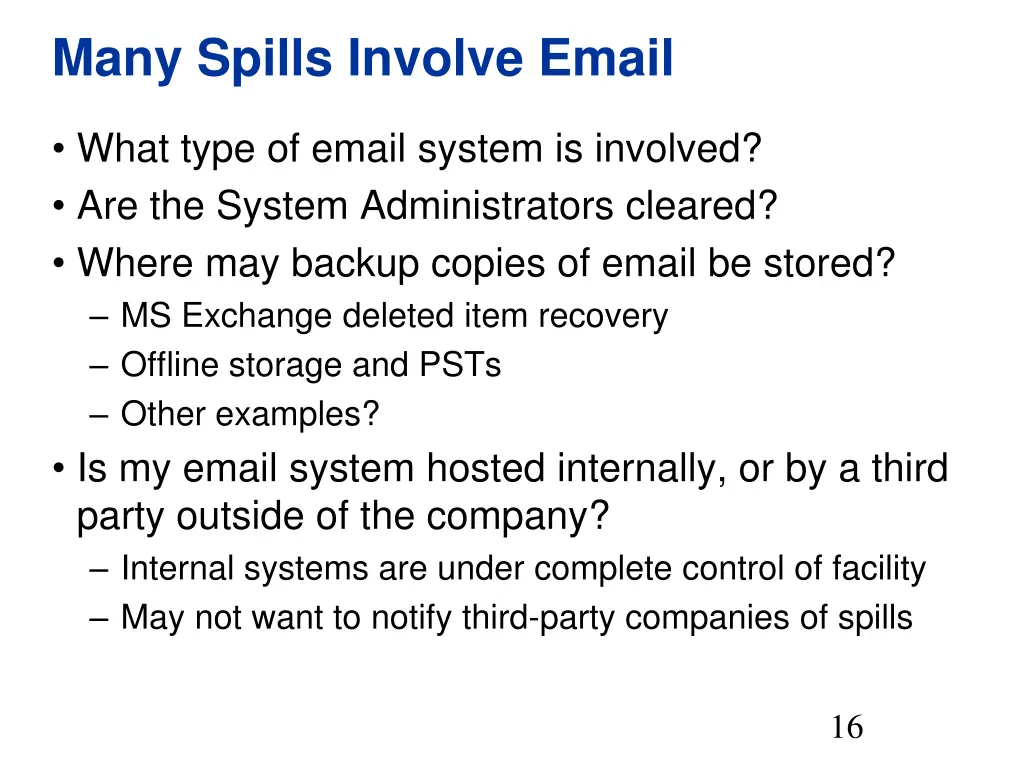 Many Spills Involve Email

• What type of email system is involved?
• Are the System Administrators cleared?
• Where may backup copies of email be stored?
– MS Exchange deleted item recovery
– Offline storage and PSTs
– Other examples?
• Is my email system hosted internally, or by a third party outside of the company?
– Internal systems are under complete control of facility
– May not want to notify third-party companies of spills

16